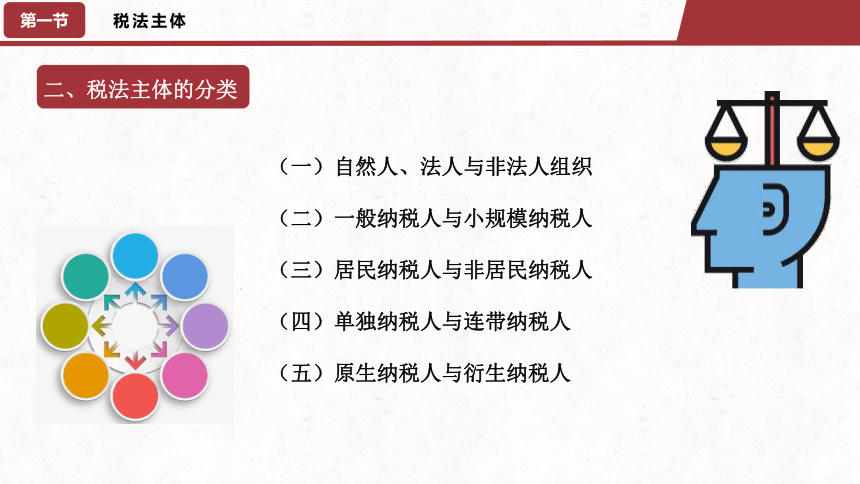 第一节　税法主体

二、税法主体的分类

（一）自然人、法人与非法人组织

（二）一般纳税人与小规模纳税人

（三）居民纳税人与非居民纳税人

（四）单独纳税人与连带纳税人

（五）原生纳税人与衍生纳税人